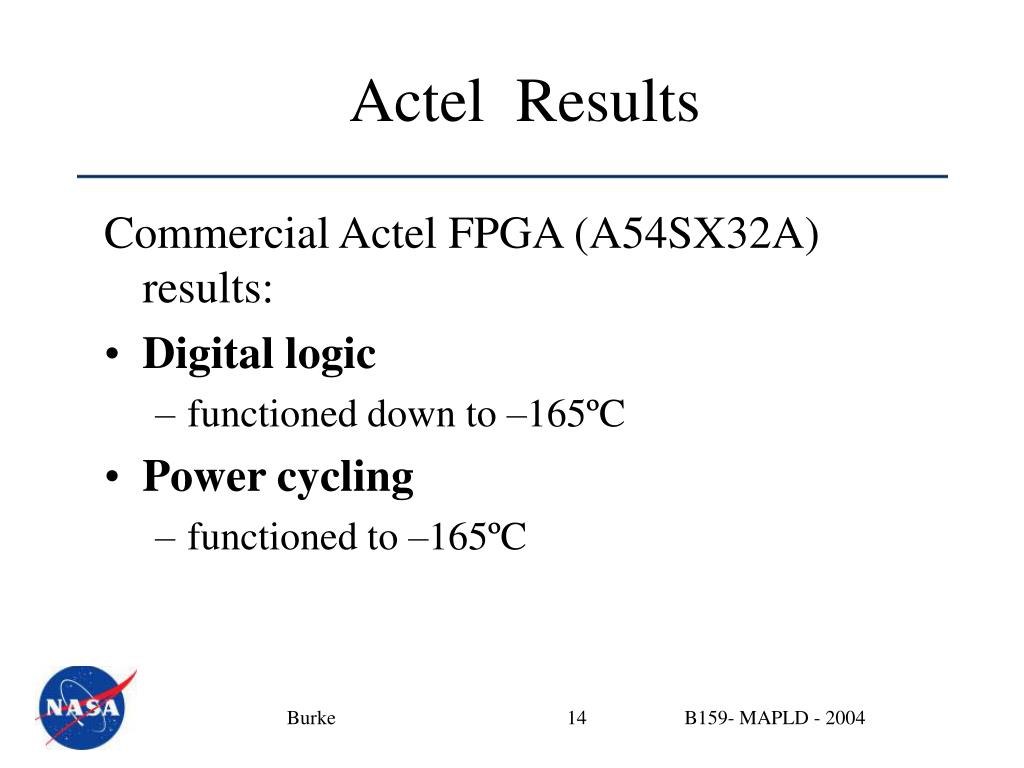 Actel Results

Commercial Actel FPGA (A54SX32A) results:

• **Digital logic**
– functioned down to –165ºC

• **Power cycling**
– functioned to –165ºC

NASA

Burke

14

B159- MAPLD - 2004